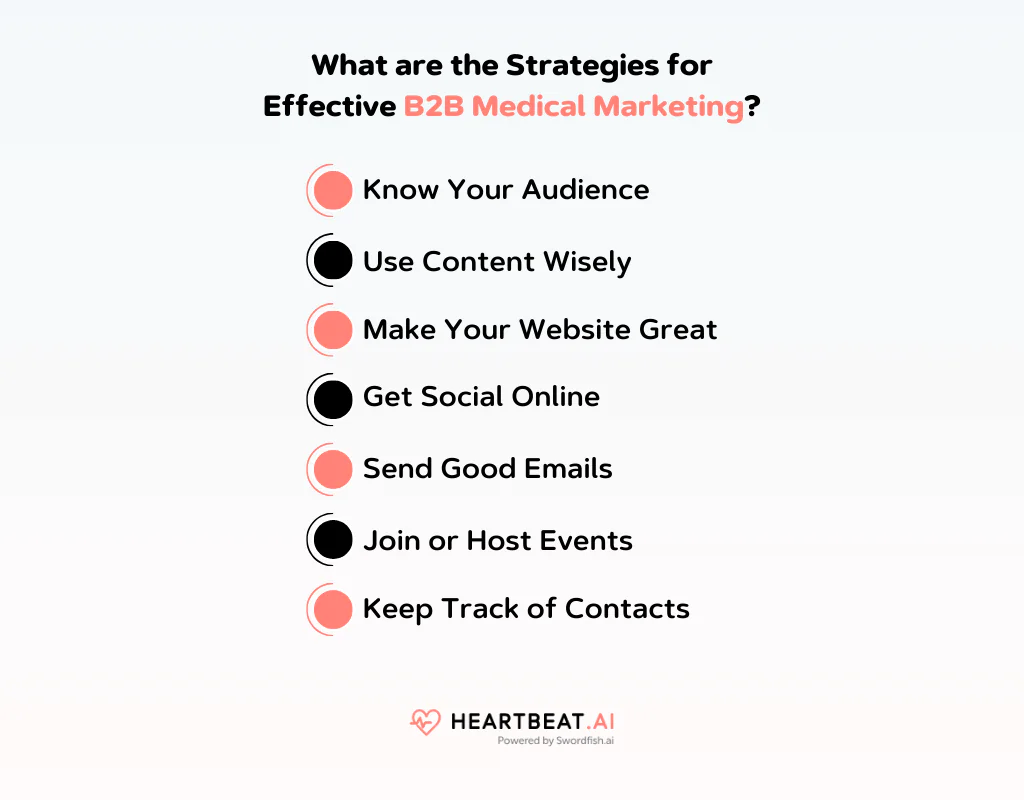 What are the Strategies for Effective B2B Medical Marketing?

Know Your Audience

Use Content Wisely

Make Your Website Great

Get Social Online

Send Good Emails

Join or Host Events

Keep Track of Contacts

HEARTBEAT.AI
Powered by Swordfish.ai